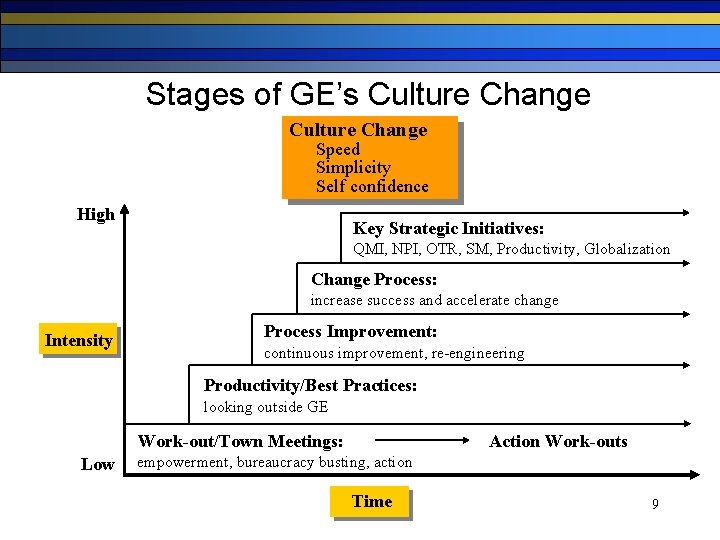 Stages of GE's Culture Change

Culture Change
Speed
Simplicity
Self confidence

High

Key Strategic Initiatives:
QMI, NPI, OTR, SM, Productivity, Globalization

Change Process:
increase success and accelerate change

Intensity

Process Improvement:
continuous improvement, re-engineering

Productivity/Best Practices:
looking outside GE

Work-out/Town Meetings: Action Work-outs
empowerment, bureaucracy busting, action

Low

Time

9